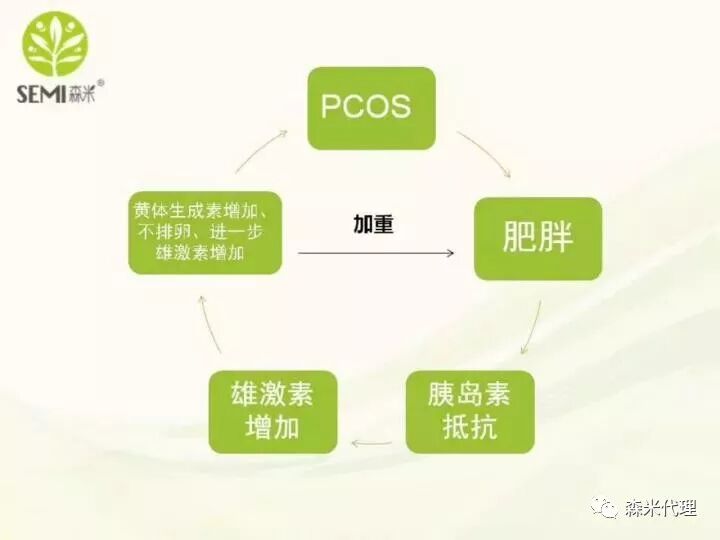 SEMI森米®

PCOS

肥胖

胰岛素抵抗

雄激素增加

黄体生成素增加、不排卵、进一步雄激素增加

加重

森米代理